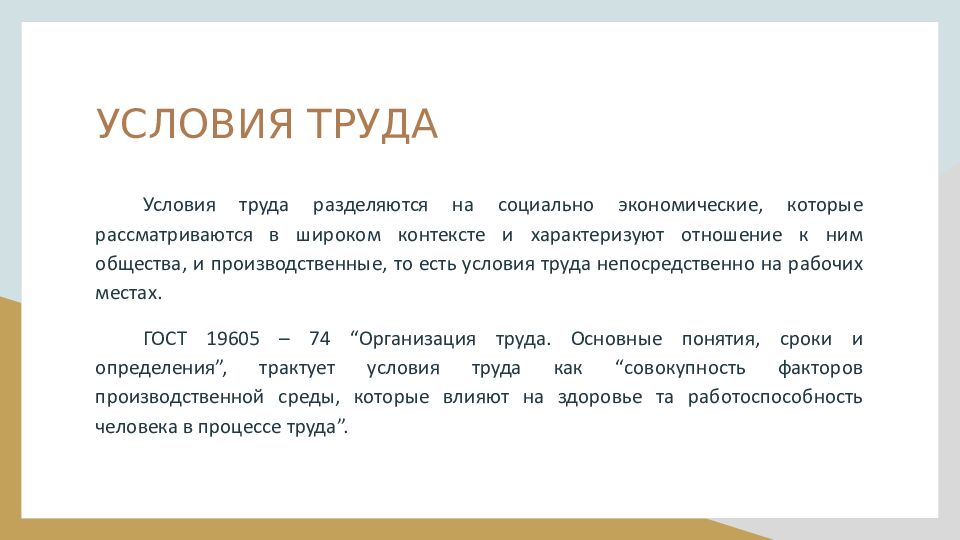 УСЛОВИЯ ТРУДА

Условия труда разделяются на социально экономические, которые рассматриваются в широком контексте и характеризуют отношение к ним общества, и производственные, то есть условия труда непосредственно на рабочих местах.

ГОСТ 19605 – 74 “Организация труда. Основные понятия, сроки и определения”, трактует условия труда как “совокупность факторов производственной среды, которые влияют на здоровье та работоспособность человека в процессе труда”.